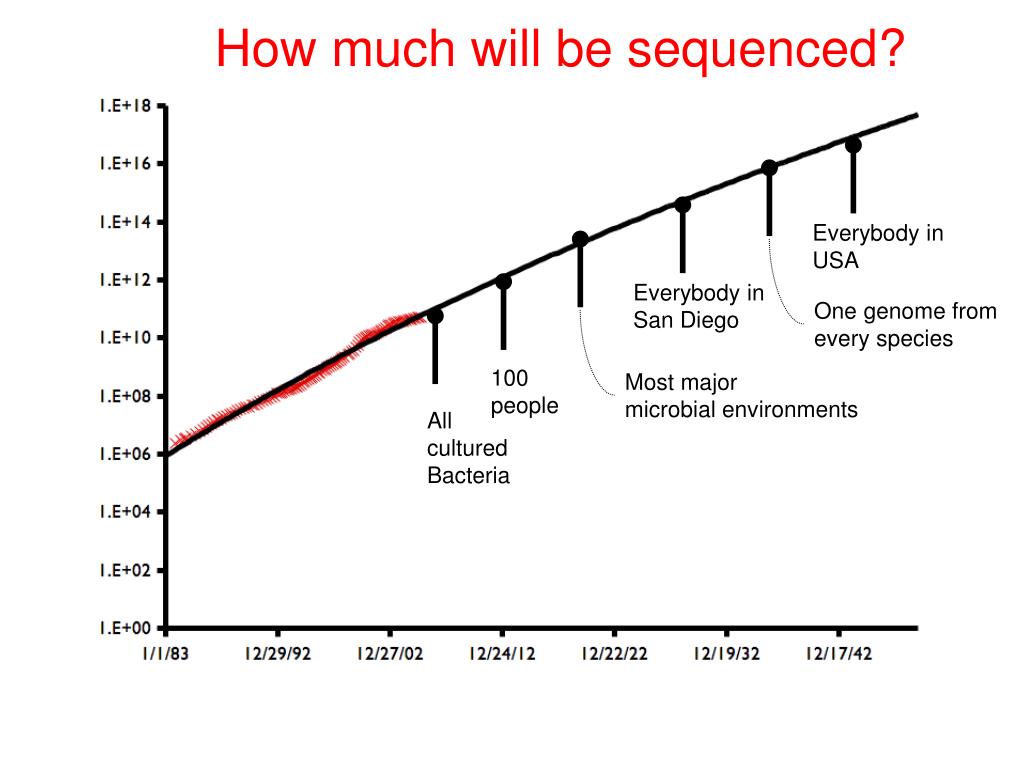 How much will be sequenced?

1.E+18
1.E+16
1.E+14
1.E+12
1.E+10
1.E+08
1.E+06
1.E+04
1.E+02
1.E+00

1/1/83
12/29/92
12/27/02
12/24/12
12/22/22
12/19/32
12/17/42

All cultured Bacteria

100 people

Most major microbial environments

Everybody in San Diego

One genome from every species

Everybody in USA